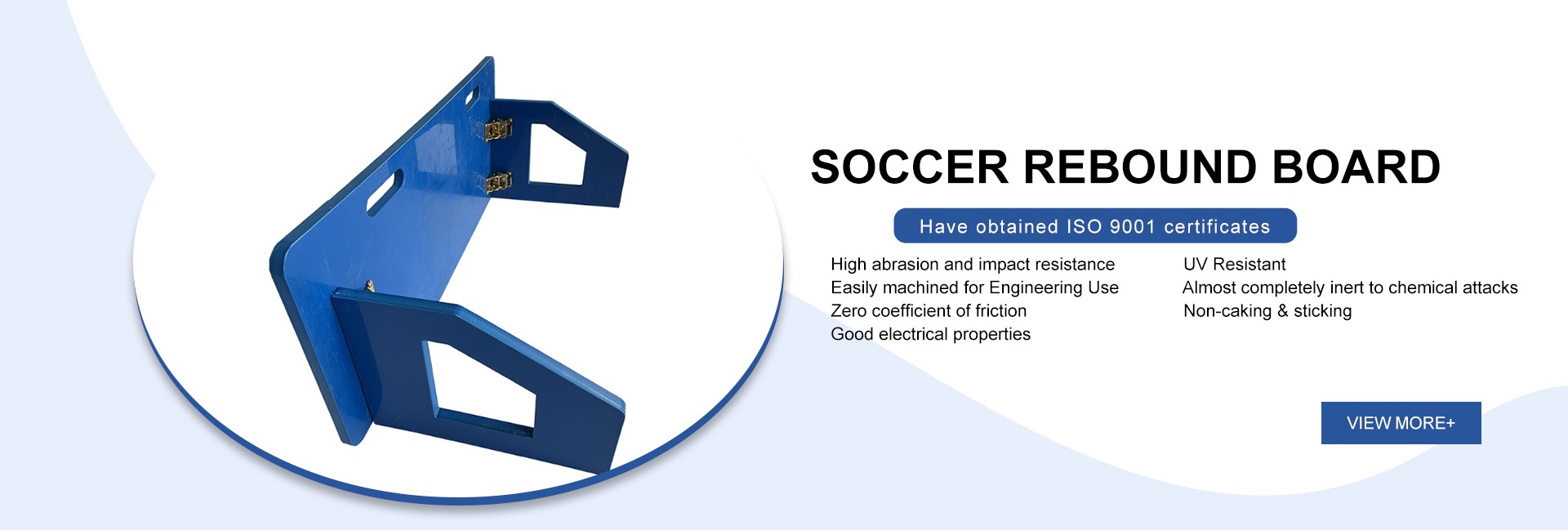 SOCCER REBOUND BOARD

Have obtained ISO 9001 certificates

High abrasion and impact resistance
Easily machined for Engineering Use
Zero coefficient of friction
Good electrical properties

UV Resistant
Almost completely inert to chemical attacks
Non-caking & sticking

VIEW MORE+